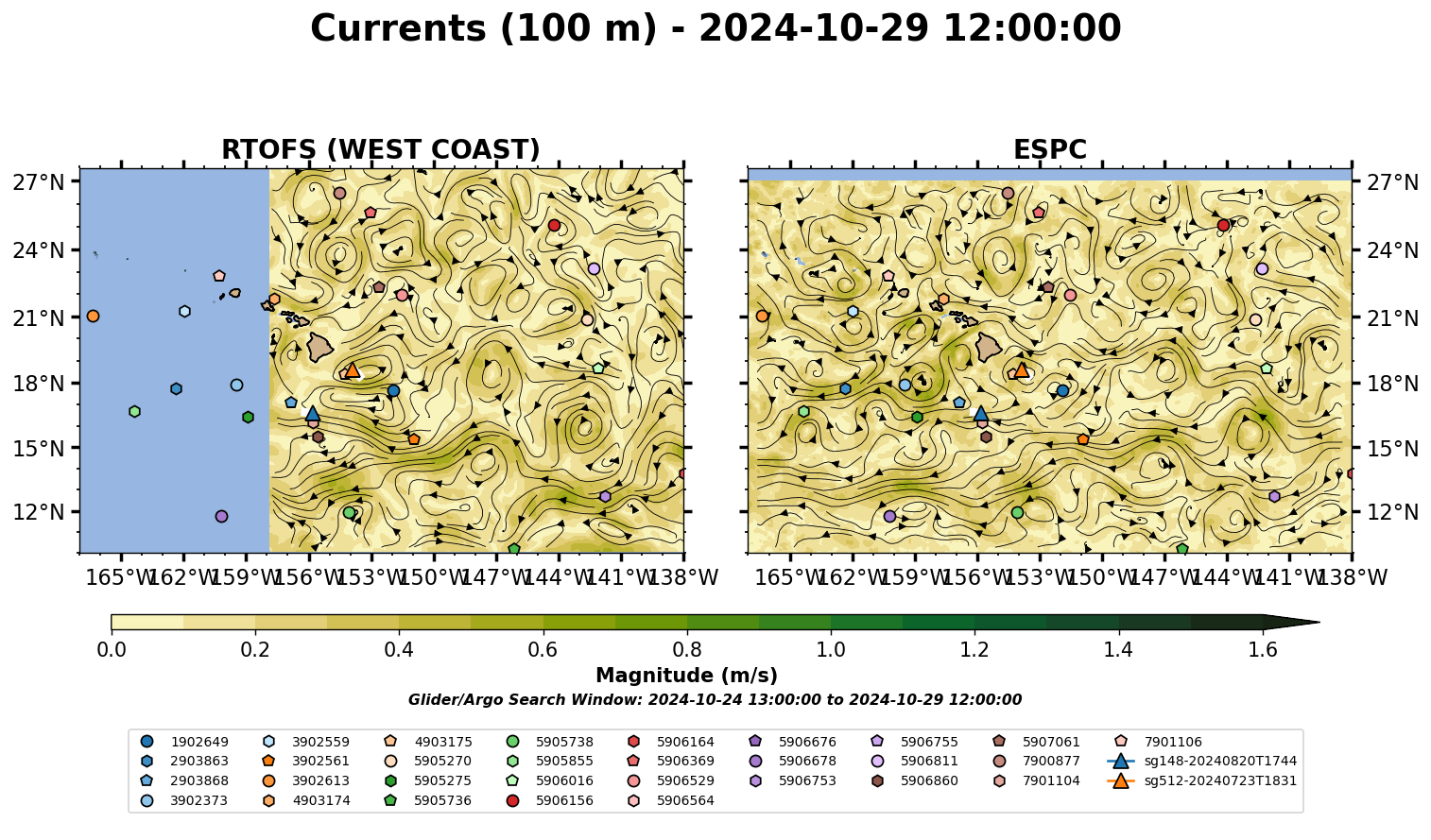 Currents (100 m) - 2024-10-29 12:00:00

RTOFS (WEST COAST)

27°N
24°N
21°N
18°N
15°N
12°N

165°W 162°W 159°W 156°W 153°W 150°W 147°W 144°W 141°W 138°W

ESPC

27°N
24°N
21°N
18°N
15°N
12°N

165°W 162°W 159°W 156°W 153°W 150°W 147°W 144°W 141°W 138°W

0.0 0.2 0.4 0.6 0.8 1.0 1.2 1.4 1.6

Magnitude (m/s)

Glider/Argo Search Window: 2024-10-24 13:00:00 to 2024-10-29 12:00:00

1902649
2903863
2903868
3902373
3902559
3902561
3902613
4903174
4903175
5905270
5905275
5905736
5905738
5905855
5906016
5906156
5906164
5906369
5906529
5906564
5906676
5906678
5906753
5906755
5906811
5906860
5907061
7900877
7901104
7901106
sg148-20240820T1744
sg512-20240723T1831